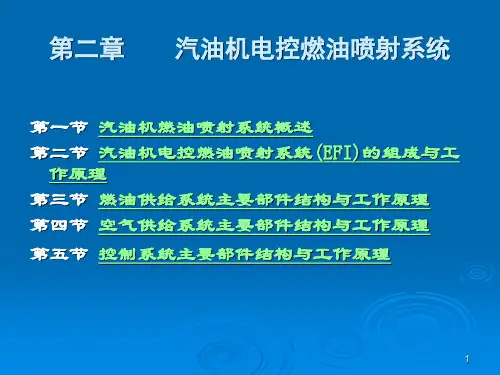 第二章　　汽油机电控燃油喷射系统

第一节 汽油机燃油喷射系统概述

第二节 汽油机电控燃油喷射系统(EFI)的组成与工作原理

第三节 燃油供给系统主要部件结构与工作原理

第四节 空气供给系统主要部件结构与工作原理

第五节 控制系统主要部件结构与工作原理

1